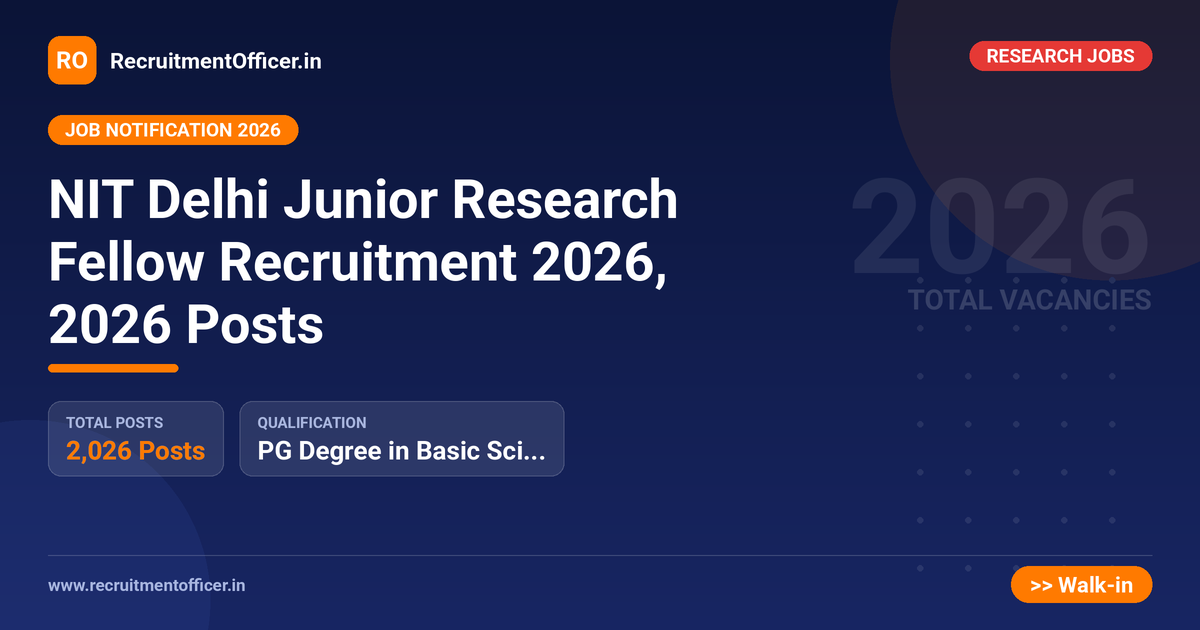 RO RecruitmentOfficer.in

RESEARCH JOBS

JOB NOTIFICATION 2026

NIT Delhi Junior Research Fellow Recruitment 2026, 2026 Posts

2026
TOTAL VACANCIES

TOTAL POSTS
2,026 Posts

QUALIFICATION
PG Degree in Basic Sci...

www.recruitmentofficer.in

>> Walk-in